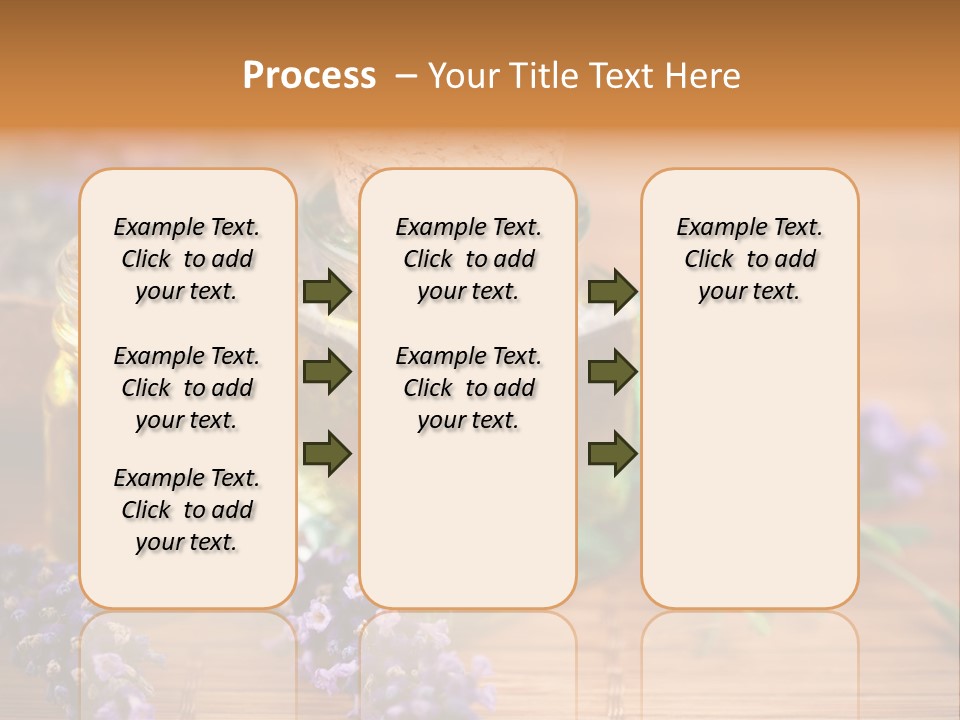 Process – Your Title Text Here

Example Text. Click to add your text.

Example Text. Click to add your text.

Example Text. Click to add your text.

Example Text. Click to add your text.

Example Text. Click to add your text.

Example Text. Click to add your text.